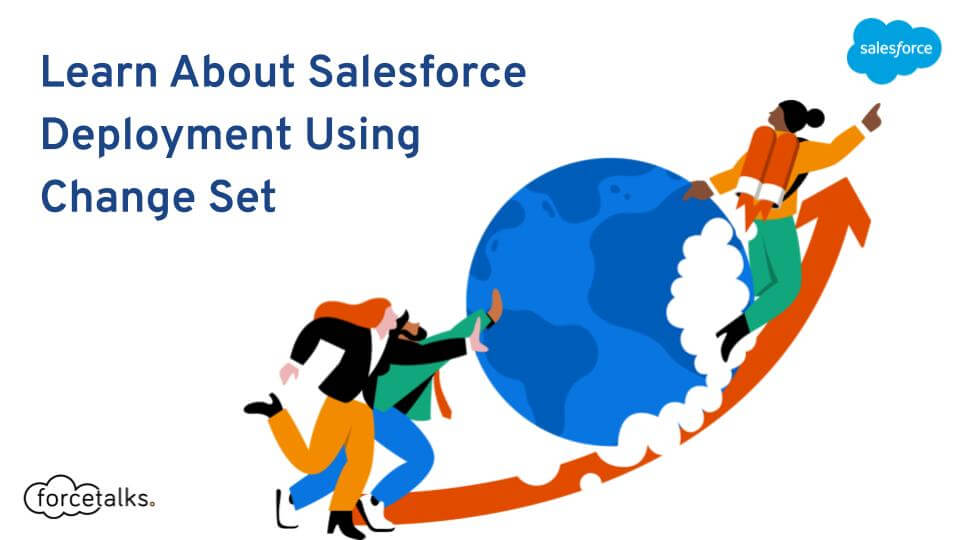 Learn About Salesforce Deployment Using Change Set

salesforce

forcetalks.